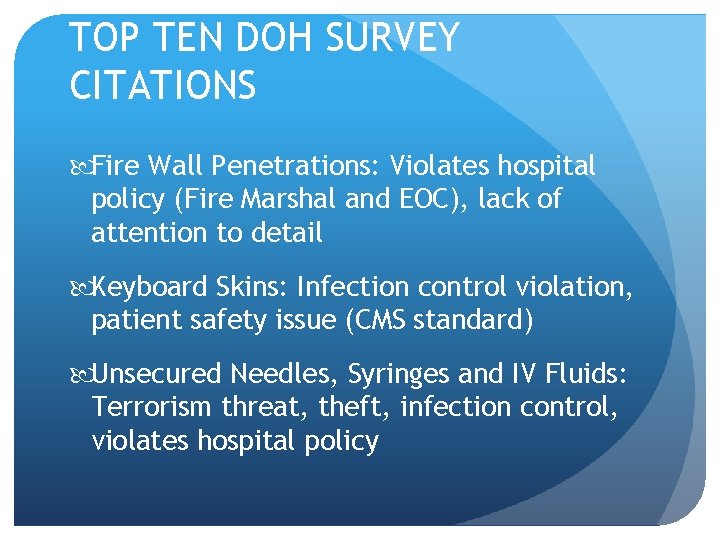 TOP TEN DOH SURVEY CITATIONS

Fire Wall Penetrations: Violates hospital policy (Fire Marshal and EOC), lack of attention to detail

Keyboard Skins: Infection control violation, patient safety issue (CMS standard)

Unsecured Needles, Syringes and IV Fluids: Terrorism threat, theft, infection control, violates hospital policy